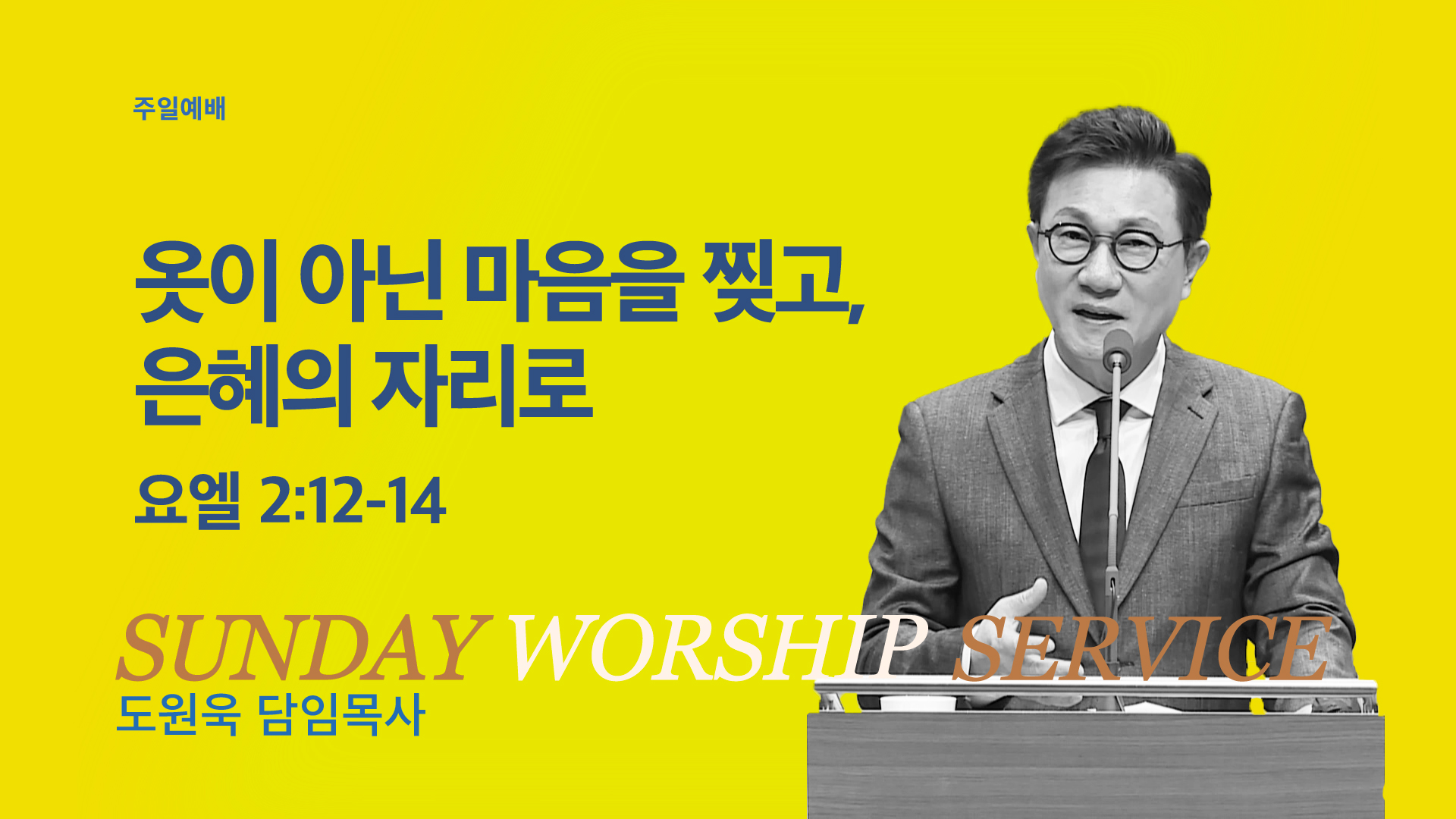 주일예배

옷이 아닌 마음을 찢고,
은혜의 자리로

요엘 2:12-14

SUNDAY WORSHIP SERVICE

도원욱 담임목사